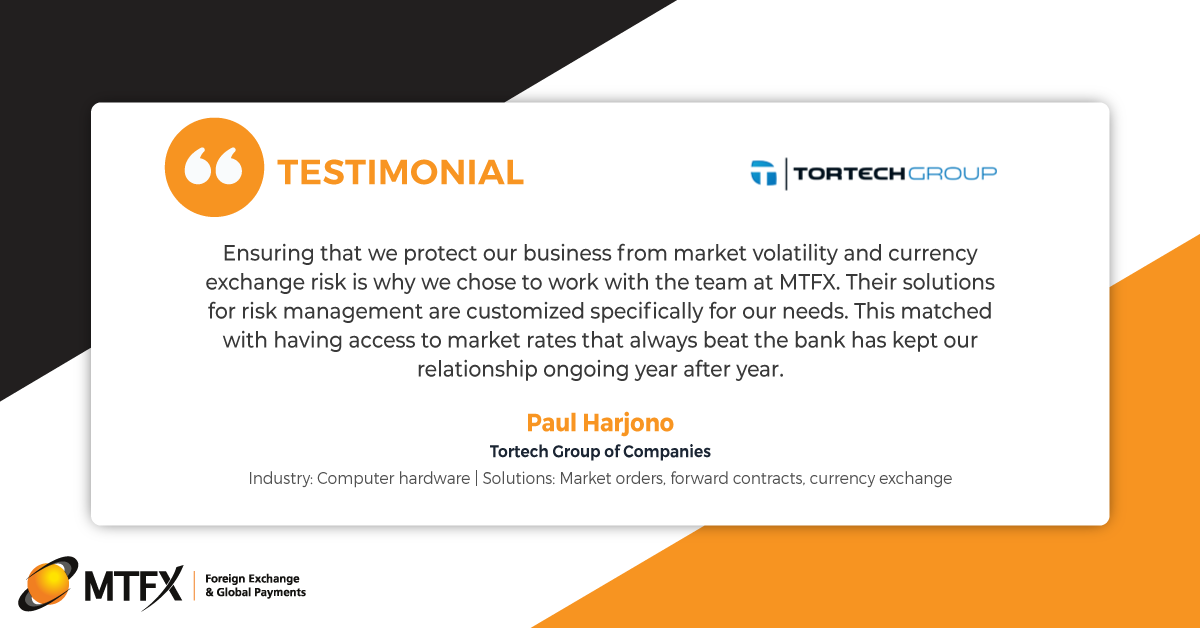 TESTIMONIAL

TORTECH GROUP

Ensuring that we protect our business from market volatility and currency exchange risk is why we chose to work with the team at MTFX. Their solutions for risk management are customized specifically for our needs. This matched with having access to market rates that always beat the bank has kept our relationship ongoing year after year.

Paul Harjono
Tortech Group of Companies
Industry: Computer hardware | Solutions: Market orders, forward contracts, currency exchange

MTFX | Foreign Exchange & Global Payments